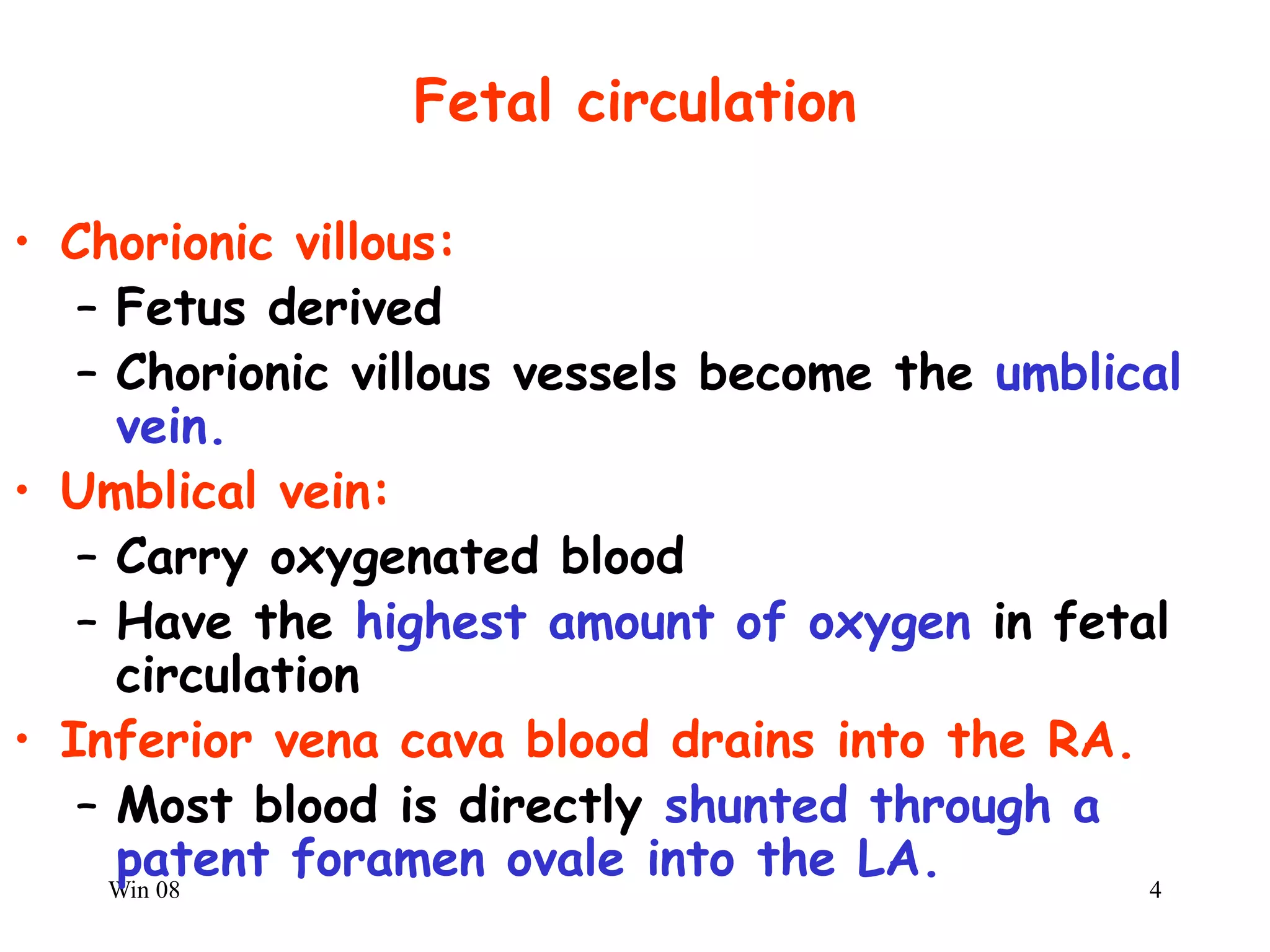 Fetal circulation

• Chorionic villous:
– Fetus derived
– Chorionic villous vessels become the umblical vein.
• Umblical vein:
– Carry oxygenated blood
– Have the highest amount of oxygen in fetal circulation
• Inferior vena cava blood drains into the RA.
– Most blood is directly shunted through a patent foramen ovale into the LA.

Win 08

4